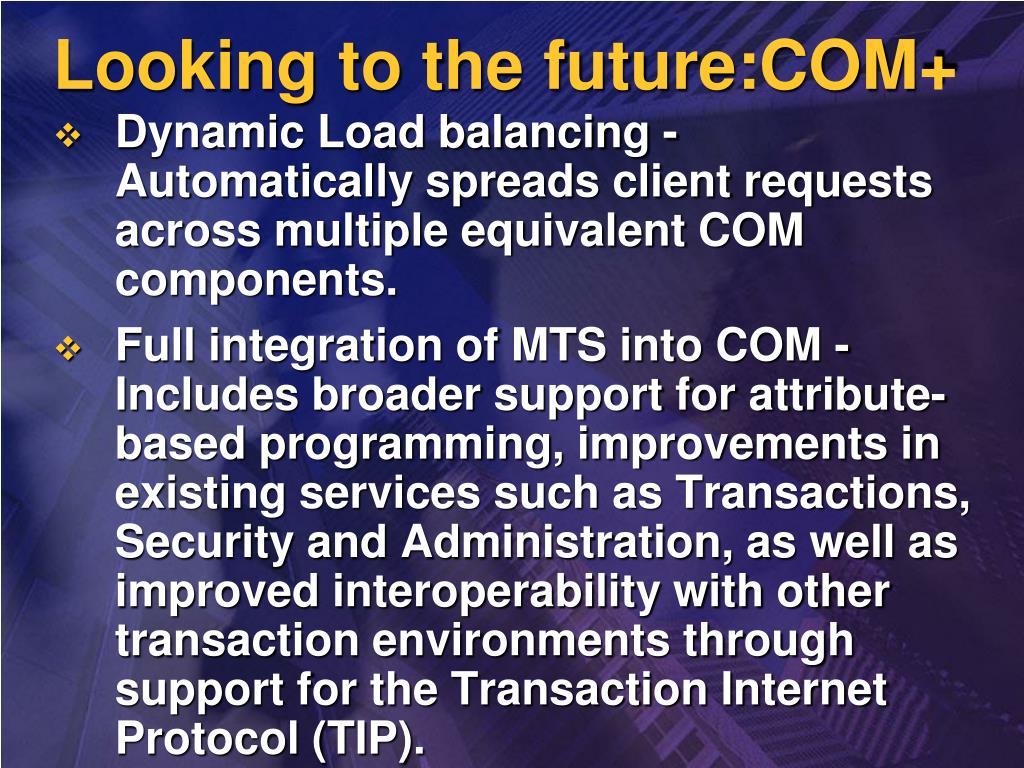 Looking to the future:COM+

❖ Dynamic Load balancing - Automatically spreads client requests across multiple equivalent COM components.

❖ Full integration of MTS into COM - Includes broader support for attribute-based programming, improvements in existing services such as Transactions, Security and Administration, as well as improved interoperability with other transaction environments through support for the Transaction Internet Protocol (TIP).